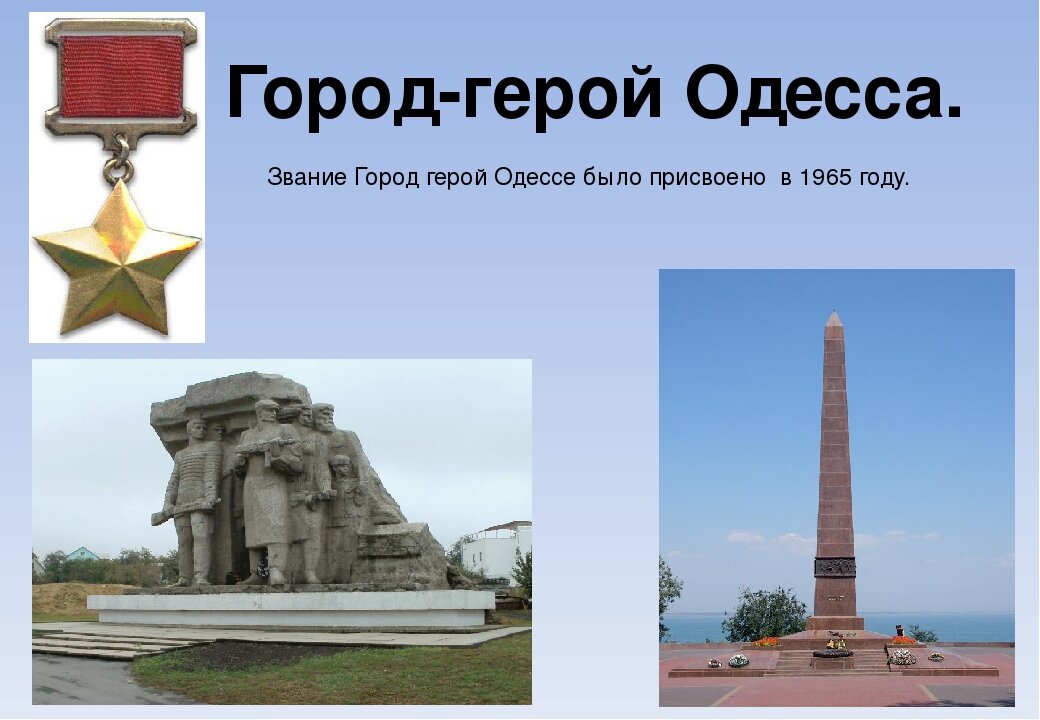 Город-герой Одесса.

Звание Город герой Одессе было присвоено  в 1965 году.